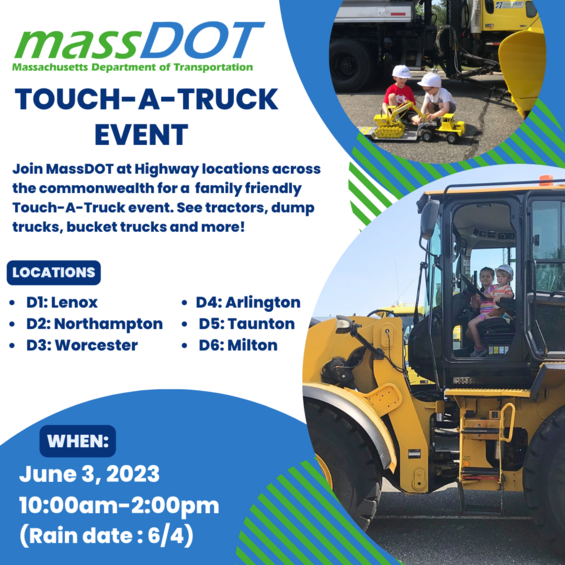 massDOT
Massachusetts Department of Transportation

TOUCH-A-TRUCK EVENT

Join MassDOT at Highway locations across the commonwealth for a family friendly Touch-A-Truck event. See tractors, dump trucks, bucket trucks and more!

LOCATIONS

- D1: Lenox
- D2: Northampton
- D3: Worcester

- D4: Arlington
- D5: Taunton
- D6: Milton

WHEN:

June 3, 2023
10:00am-2:00pm
(Rain date : 6/4)